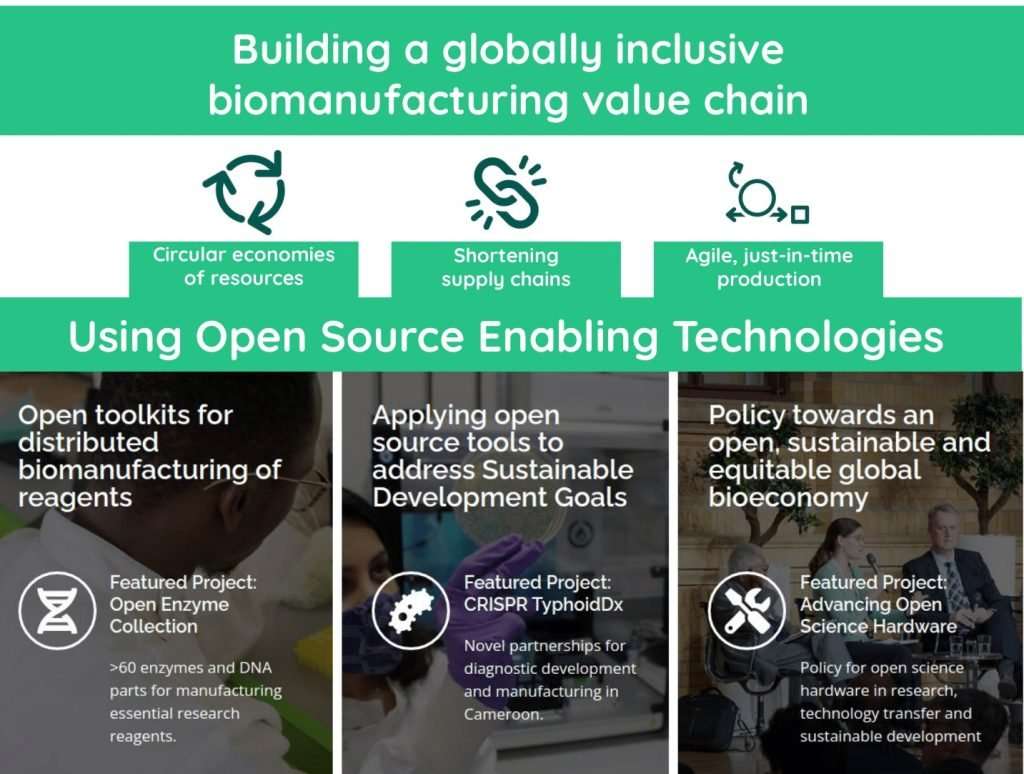 Building a globally inclusive biomanufacturing value chain

Circular economies of resources

Shortening supply chains

Agile, just-in-time production

Using Open Source Enabling Technologies

Open toolkits for distributed biomanufacturing of reagents

Featured Project: Open Enzyme Collection

>60 enzymes and DNA parts for manufacturing essential research reagents.

Applying open source tools to address Sustainable Development Goals

Featured Project: CRISPR TyphoidDx

Novel partnerships for diagnostic development and manufacturing in Cameroon.

Policy towards an open, sustainable and equitable global bioeconomy

Featured Project: Advancing Open Science Hardware

Policy for open science hardware in research, technology transfer and sustainable development